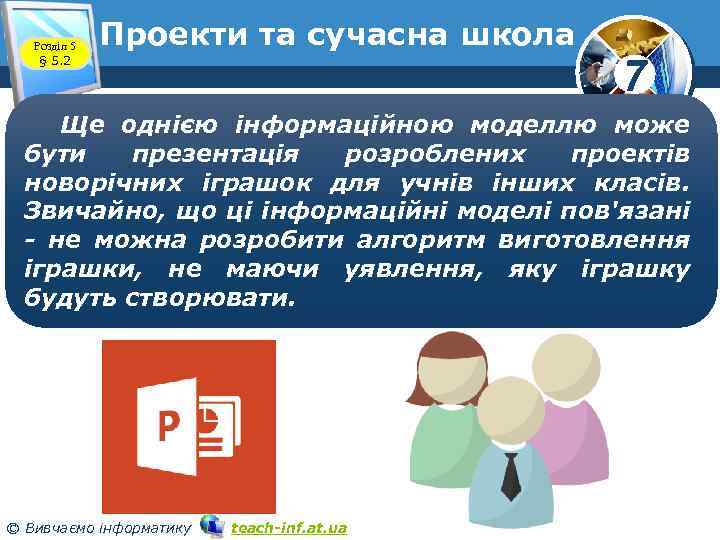 Розділ 5
§ 5.2

Проекти та сучасна школа

7

Ще однією інформаційною моделлю може бути презентація розроблених проектів новорічних іграшок для учнів інших класів. Звичайно, що ці інформаційні моделі пов'язані - не можна розробити алгоритм виготовлення іграшки, не маючи уявлення, яку іграшку будуть створювати.

P

© Вивчаємо інформатику teach-inf.at.ua